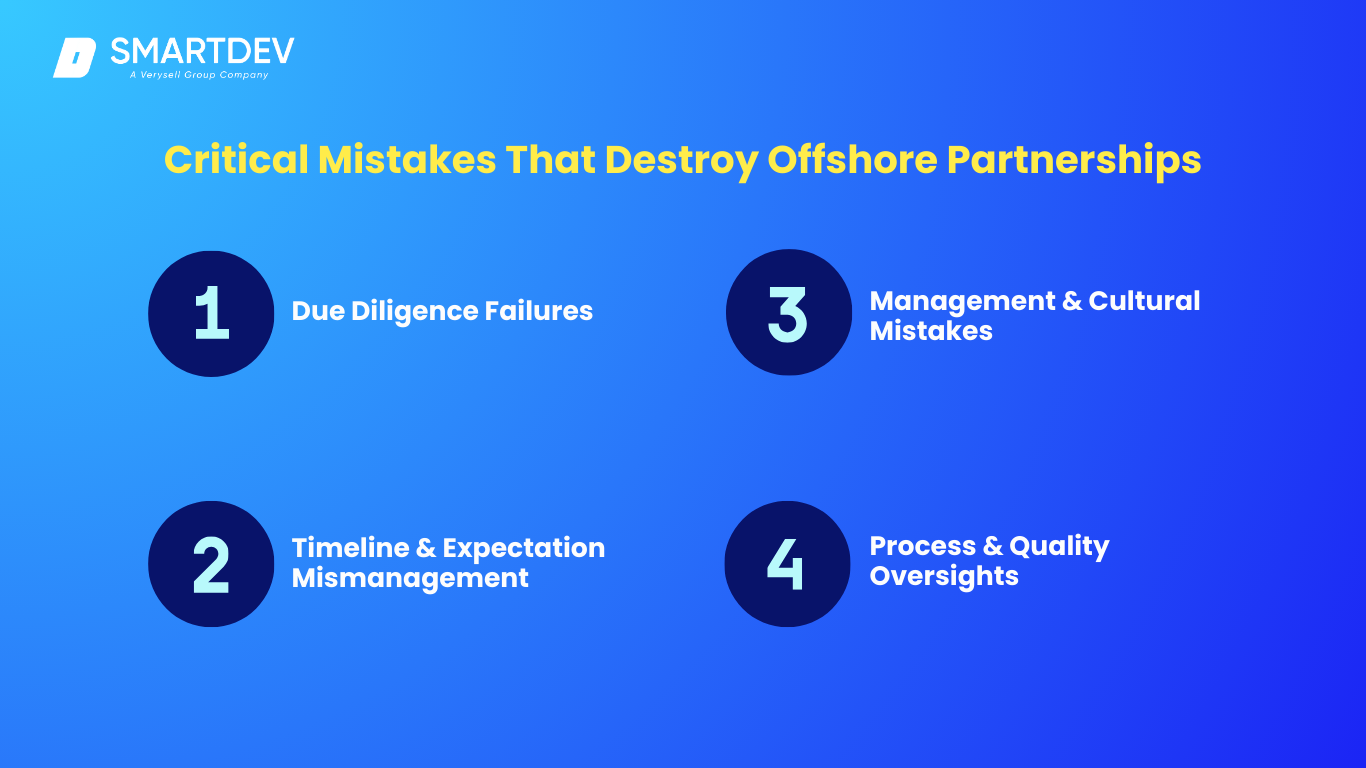 SMARTDEV
A Verysell Group Company

Critical Mistakes That Destroy Offshore Partnerships

1 Due Diligence Failures

2 Timeline & Expectation Mismanagement

3 Management & Cultural Mistakes

4 Process & Quality Oversights